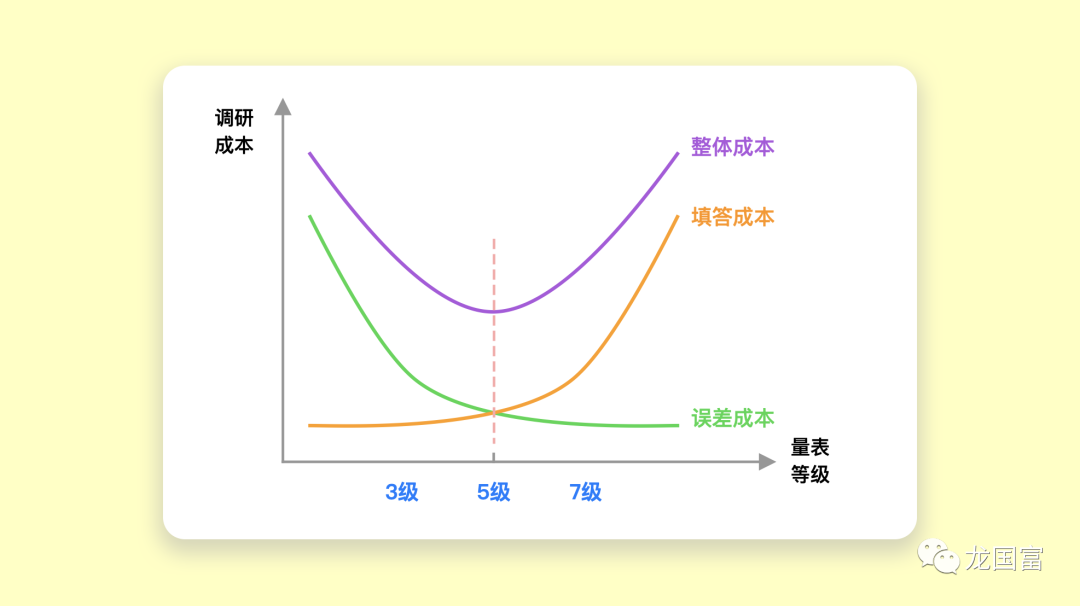 调研成本

整体成本

填答成本

误差成本

量表等级

3级

5级

7级

龙国富